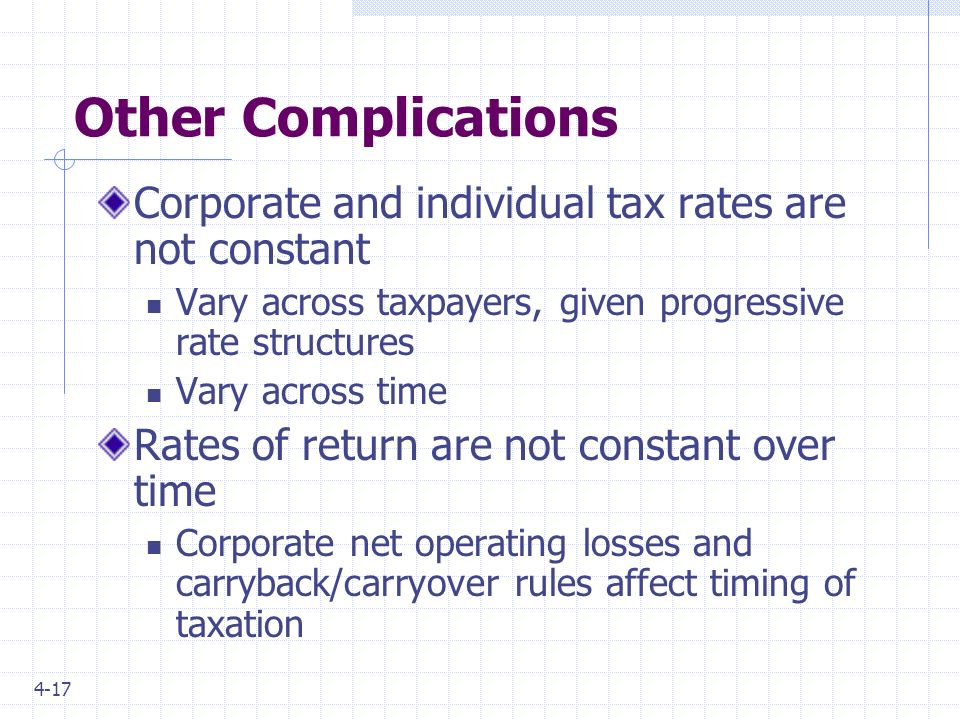 Other Complications

Corporate and individual tax rates are not constant

Vary across taxpayers, given progressive rate structures

Vary across time

Rates of return are not constant over time

Corporate net operating losses and carryback/carryover rules affect timing of taxation

4-17